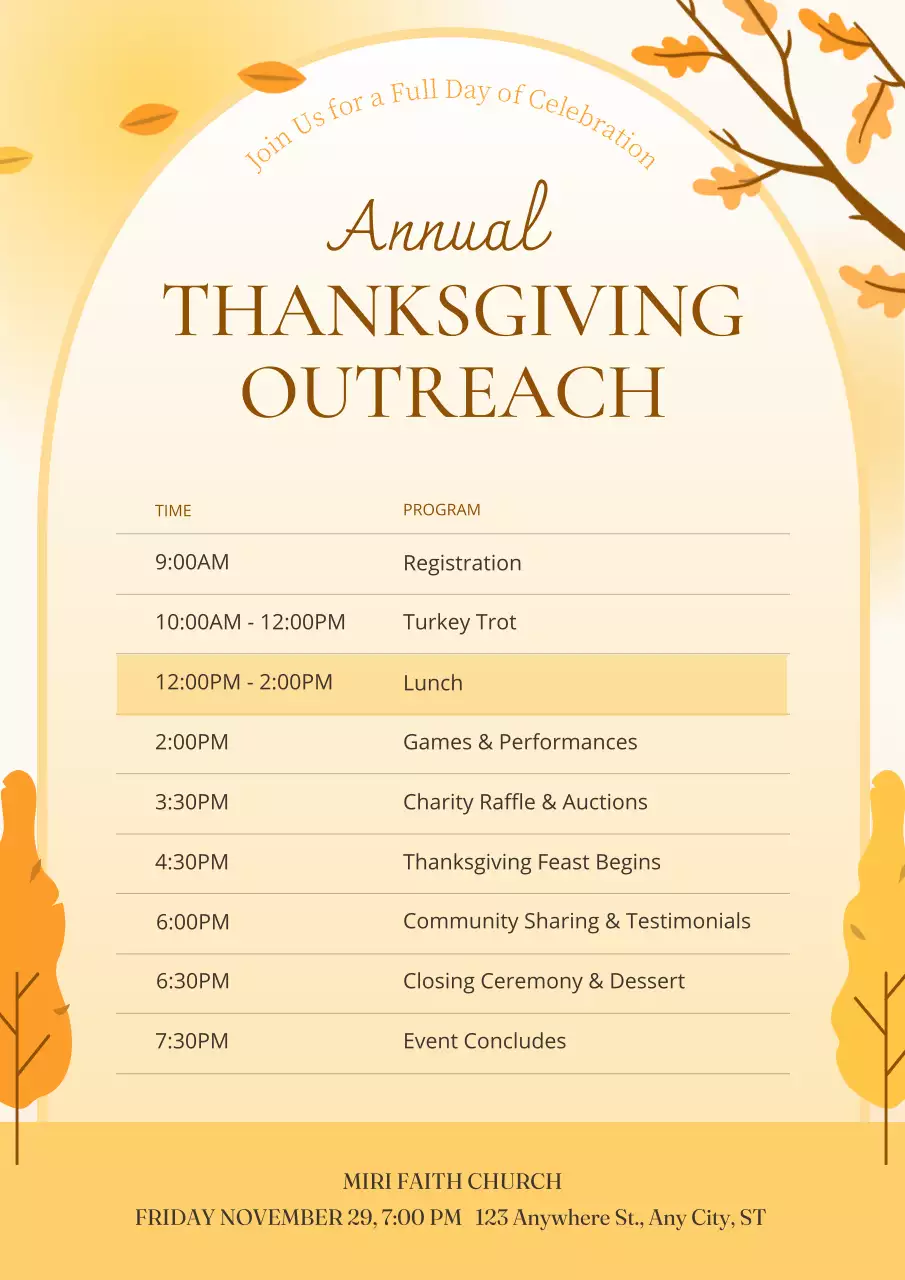 Join Us for a Full Day of Celebration

Annual
THANKSGIVING
OUTREACH

| TIME | PROGRAM |
|---|---|
| 9:00AM | Registration |
| 10:00AM - 12:00PM | Turkey Trot |
| 12:00PM - 2:00PM | Lunch |
| 2:00PM | Games & Performances |
| 3:30PM | Charity Raffle & Auctions |
| 4:30PM | Thanksgiving Feast Begins |
| 6:00PM | Community Sharing & Testimonials |
| 6:30PM | Closing Ceremony & Dessert |
| 7:30PM | Event Concludes |

MIRI FAITH CHURCH
FRIDAY NOVEMBER 29, 7:00 PM 123 Anywhere St., Any City, ST